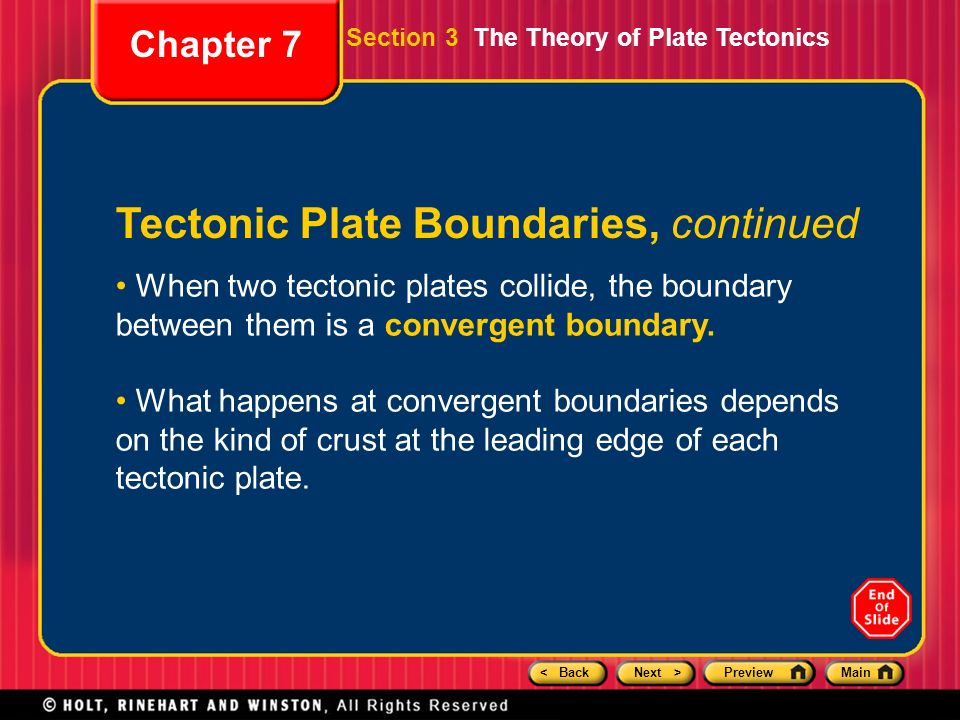 Chapter 7

Section 3 The Theory of Plate Tectonics

Tectonic Plate Boundaries, continued

• When two tectonic plates collide, the boundary between them is a convergent boundary.

• What happens at convergent boundaries depends on the kind of crust at the leading edge of each tectonic plate.

End Of Slide

< Back Next > Preview Main

© HOLT, RINEHART AND WINSTON, All Rights Reserved